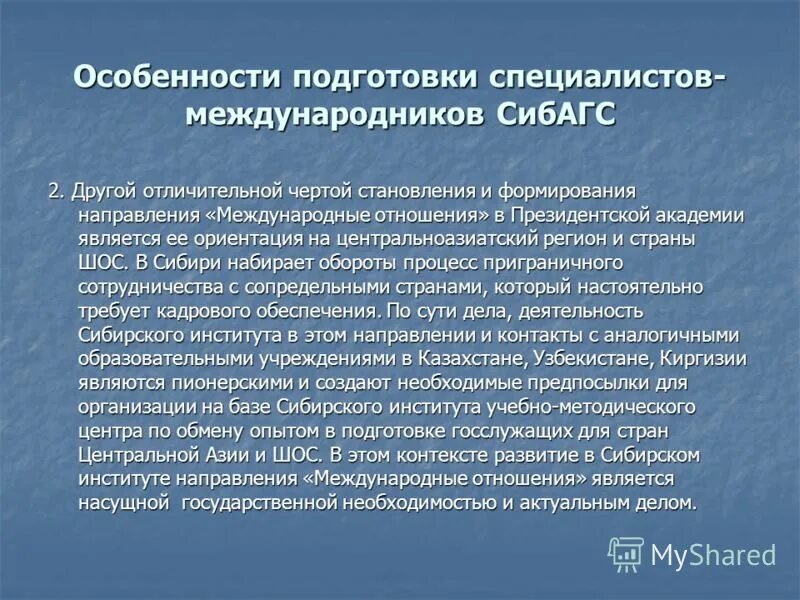 Особенности подготовки специалистов-международников СибАГС

2. Другой отличительной чертой становления и формирования направления «Международные отношения» в Президентской академии является ее ориентация на центральноазиатский регион и страны ШОС. В Сибири набирает обороты процесс приграничного сотрудничества с сопредельными странами, который настоятельно требует кадрового обеспечения. По сути дела, деятельность Сибирского института в этом направлении и контакты с аналогичными образовательными учреждениями в Казахстане, Узбекистане, Киргизии являются пионерскими и создают необходимые предпосылки для организации на базе Сибирского института учебно-методического центра по обмену опытом в подготовке госслужащих для стран Центральной Азии и ШОС. В этом контексте развитие в Сибирском институте направления «Международные отношения» является насущной государственной необходимостью и актуальным делом.

MyShared